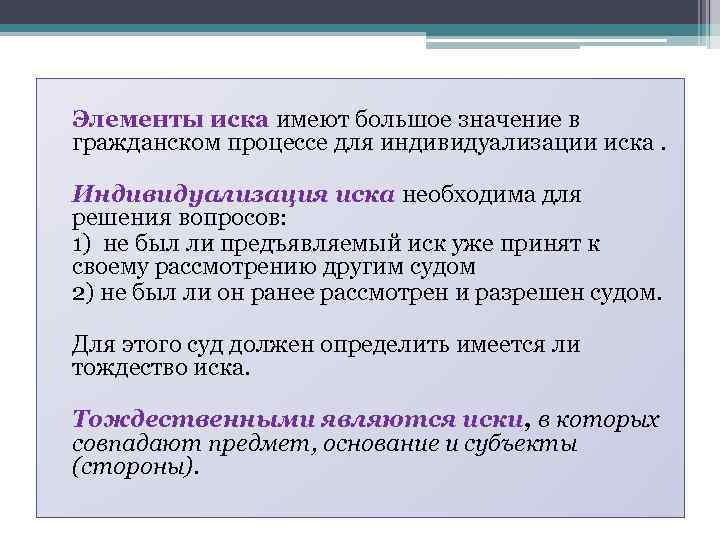 Элементы иска имеют большое значение в гражданском процессе для индивидуализации иска .

Индивидуализация иска необходима для решения вопросов:
1) не был ли предъявляемый иск уже принят к своему рассмотрению другим судом
2) не был ли он ранее рассмотрен и разрешен судом.

Для этого суд должен определить имеется ли тождество иска.

Тождественными являются иски, в которых совпадают предмет, основание и субъекты (стороны).